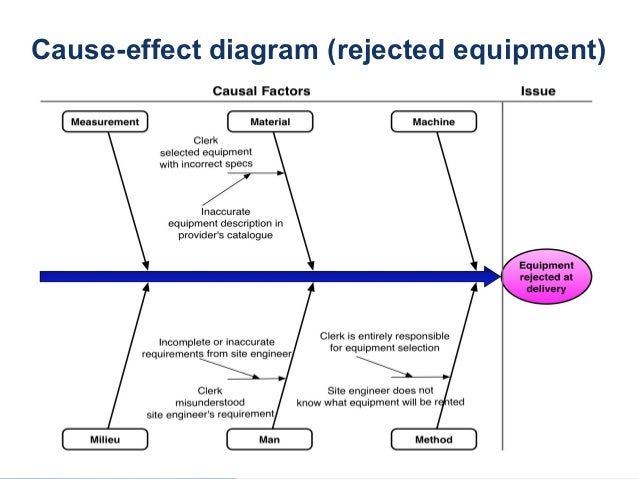 Cause-effect diagram (rejected equipment)

Causal Factors

Issue

Measurement

Material

Machine

Clerk selected equipment with incorrect specs

Inaccurate equipment description in provider's catalogue

Equipment rejected at delivery

Incomplete or inaccurate requirements from site engineer

Clerk misunderstood site engineer's requirement

Clerk is entirely responsible for equipment selection

Site engineer does not know what equipment will be rented

Milieu

Man

Method